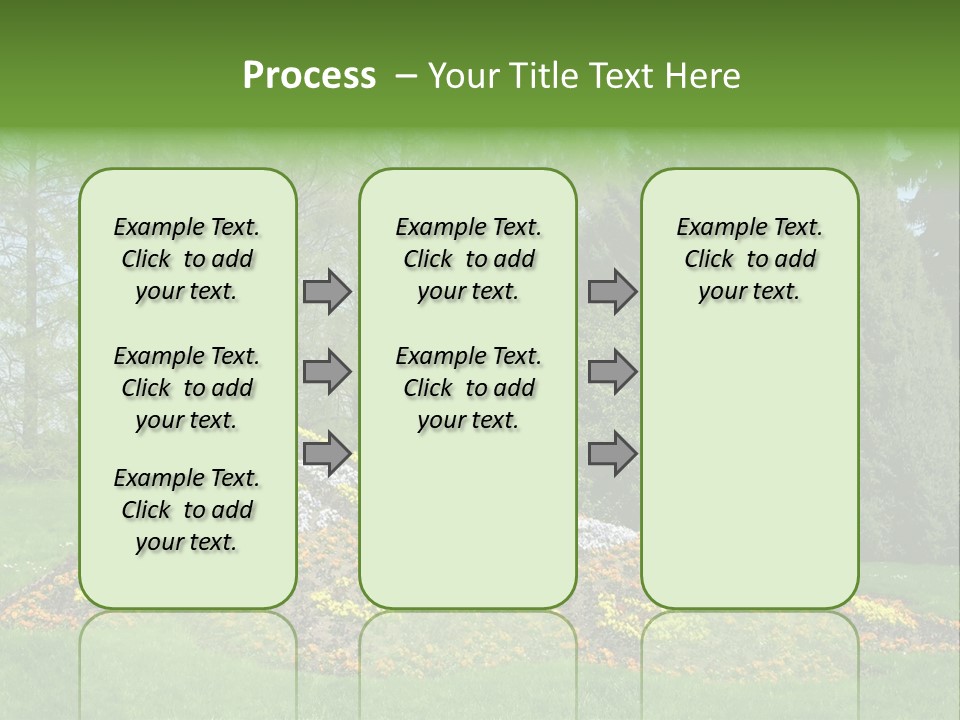 Process – Your Title Text Here

Example Text. Click to add your text.

Example Text. Click to add your text.

Example Text. Click to add your text.

Example Text. Click to add your text.

Example Text. Click to add your text.

Example Text. Click to add your text.